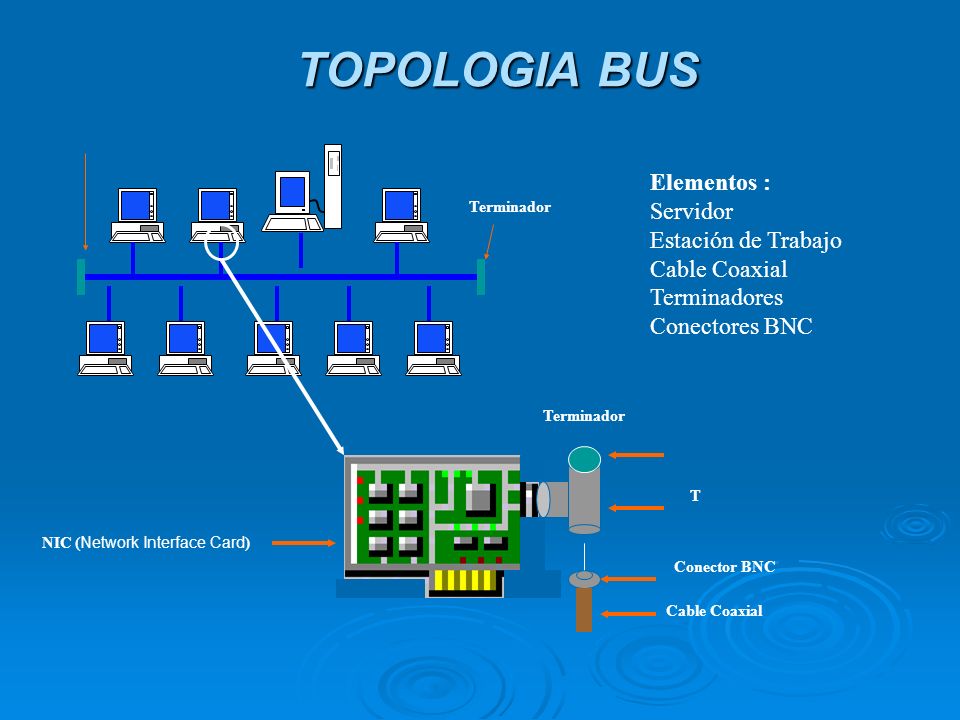 TOPOLOGIA BUS

Terminador

Elementos :
Servidor
Estación de Trabajo
Cable Coaxial
Terminadores
Conectores BNC

Terminador

T

NIC (Network Interface Card)

Conector BNC

Cable Coaxial